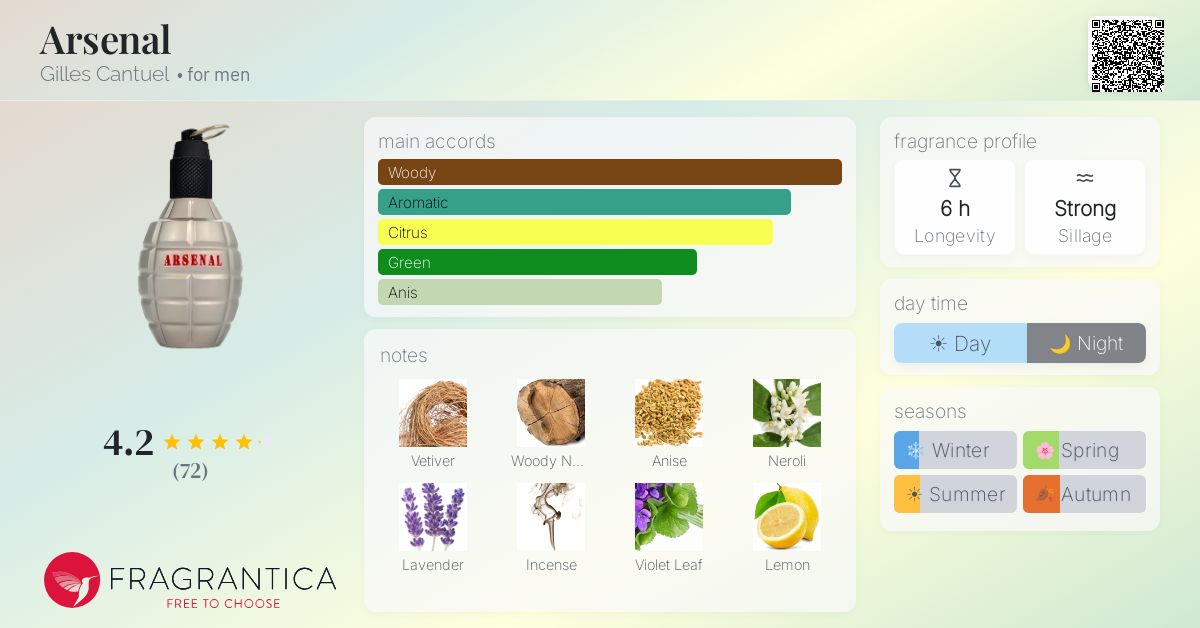 Arsenal
Gilles Cantuel • for men

ARSENAL

4.2
(72)

FRAGRANTICA
FREE TO CHOOSE

main accords
Woody
Aromatic
Citrus
Green
Anis

notes
Vetiver
Woody N...
Anise
Neroli
Lavender
Incense
Violet Leaf
Lemon

fragrance profile
6 h
Longevity
Strong
Sillage

day time
Day
Night

seasons
Winter
Spring
Summer
Autumn